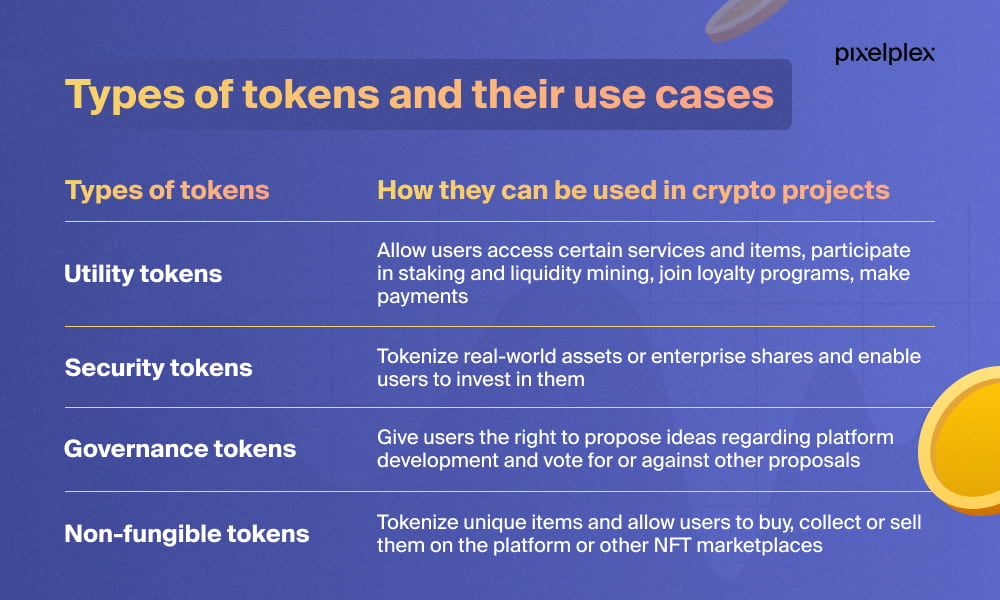 pixelplex

Types of tokens and their use cases

| Types of tokens | How they can be used in crypto projects |
|---|---|
| Utility tokens | Allow users access certain services and items, participate in staking and liquidity mining, join loyalty programs, make payments |
| Security tokens | Tokenize real-world assets or enterprise shares and enable users to invest in them |
| Governance tokens | Give users the right to propose ideas regarding platform development and vote for or against other proposals |
| Non-fungible tokens | Tokenize unique items and allow users to buy, collect or sell them on the platform or other NFT marketplaces |